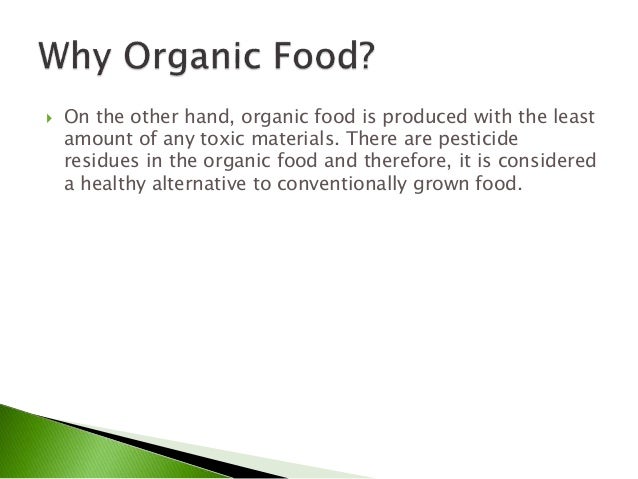 Why Organic Food?

On the other hand, organic food is produced with the least amount of any toxic materials. There are pesticide residues in the organic food and therefore, it is considered a healthy alternative to conventionally grown food.